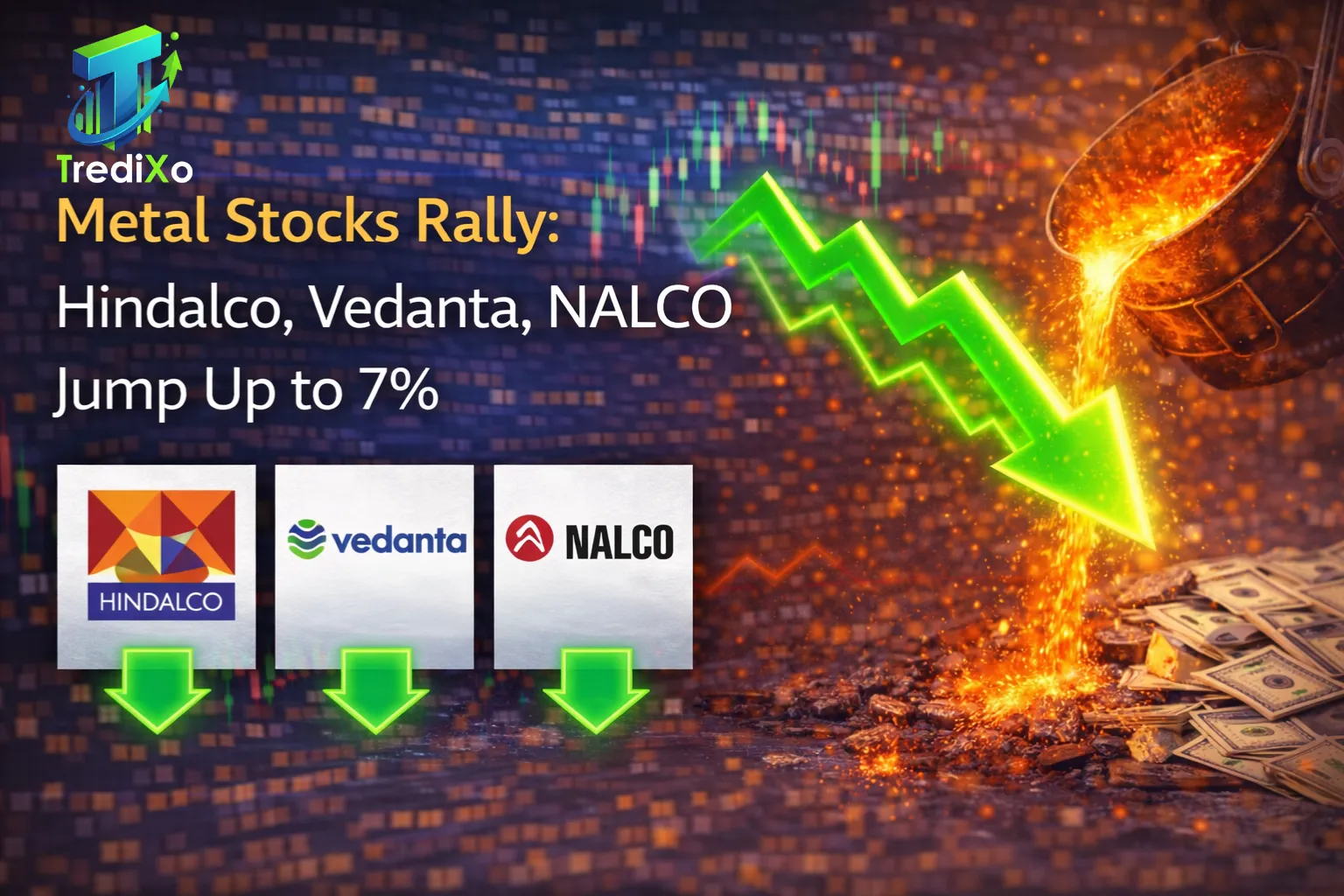 TrediXo

Metal Stocks Rally:

Hindalco, Vedanta, NALCO Jump Up to 7%

HINDALCO

vedanta

NALCO